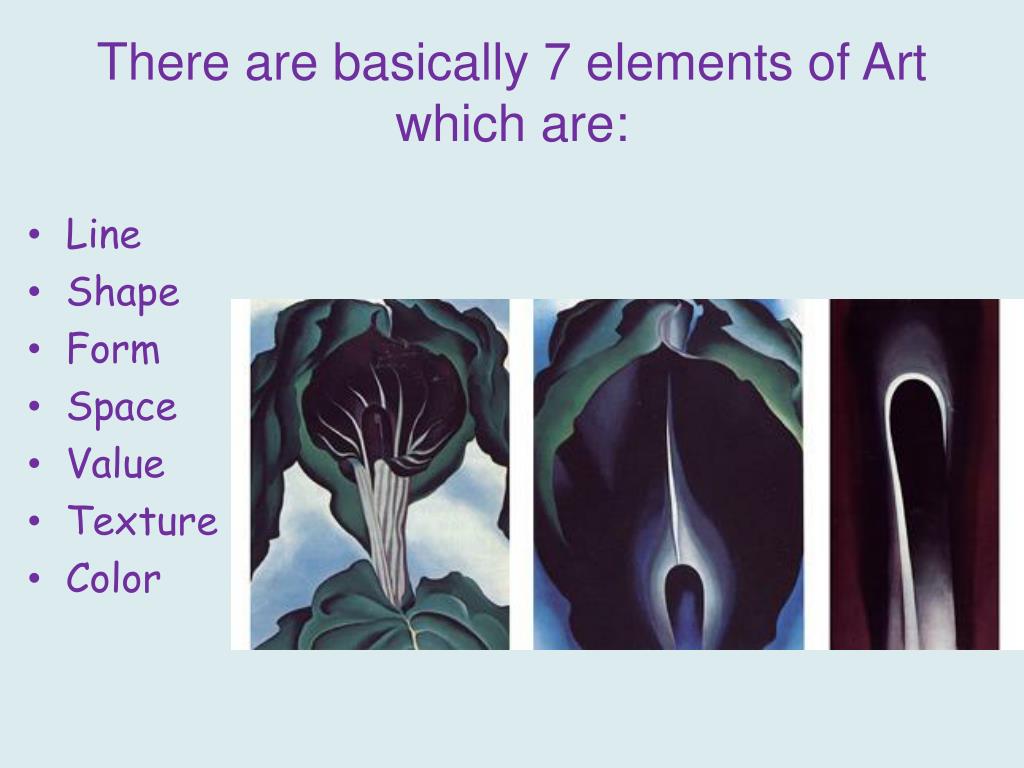 There are basically 7 elements of Art which are:

• Line
• Shape
• Form
• Space
• Value
• Texture
• Color